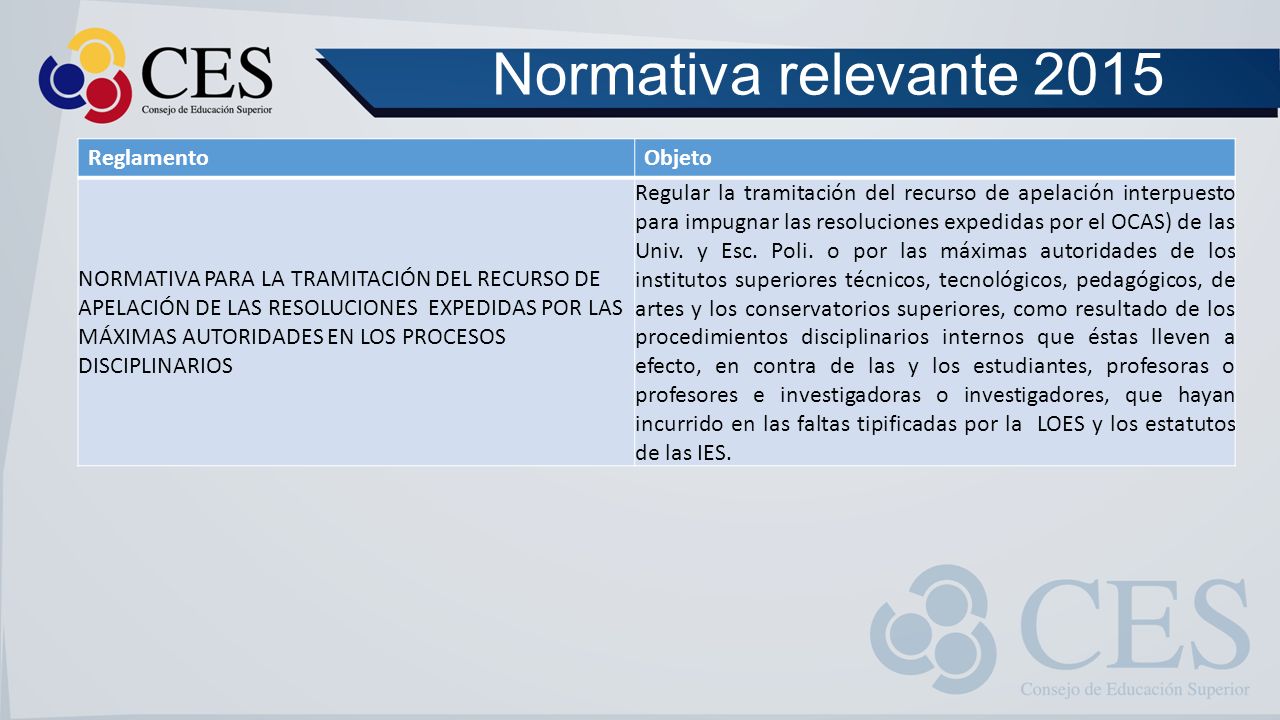 CES
Consejo de Educación Superior

Normativa relevante 2015

| Reglamento | Objeto |
|---|---|
| NORMATIVA PARA LA TRAMITACIÓN DEL RECURSO DE APELACIÓN DE LAS RESOLUCIONES EXPEDIDAS POR LAS MÁXIMAS AUTORIDADES EN LOS PROCESOS DISCIPLINARIOS | Regular la tramitación del recurso de apelación interpuesto para impugnar las resoluciones expedidas por el OCAS) de las Univ. y Esc. Poli. o por las máximas autoridades de los institutos superiores técnicos, tecnológicos, pedagógicos, de artes y los conservatorios superiores, como resultado de los procedimientos disciplinarios internos que éstas lleven a efecto, en contra de las y los estudiantes, profesoras o profesores e investigadoras o investigadores, que hayan incurrido en las faltas tipificadas por la LOES y los estatutos de las IES. |

CES
Consejo de Educación Superior